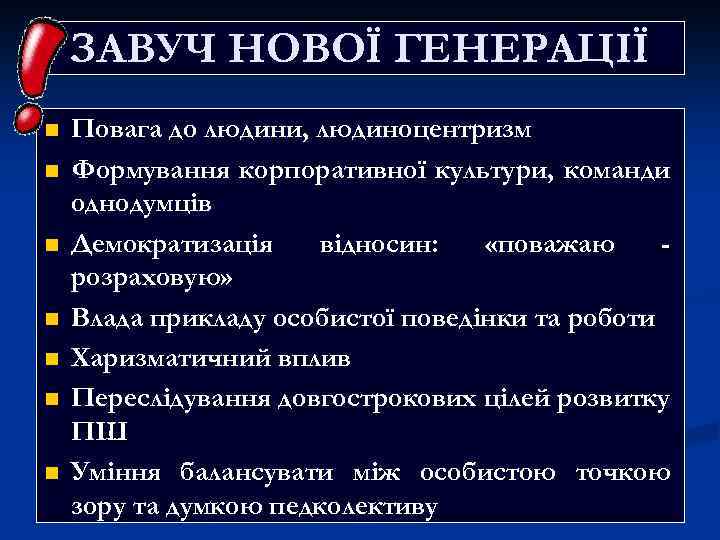 ЗАВУЧ НОВОЇ ГЕНЕРАЦІЇ

- Повага до людини, людиноцентризм
- Формування корпоративної культури, команди однодумців
- Демократизація відносин: «поважаю - розраховую»
- Влада прикладу особистої поведінки та роботи
- Харизматичний вплив
- Переслідування довгострокових цілей розвитку ПШ
- Уміння балансувати між особистою точкою зору та думкою педколективу